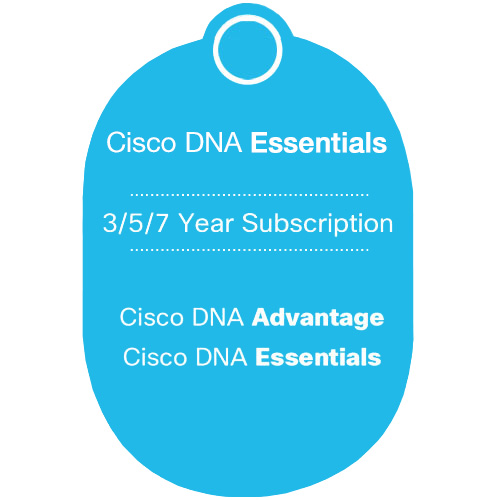 Cisco DNA Essentials

3/5/7 Year Subscription

Cisco DNA Advantage
Cisco DNA Essentials